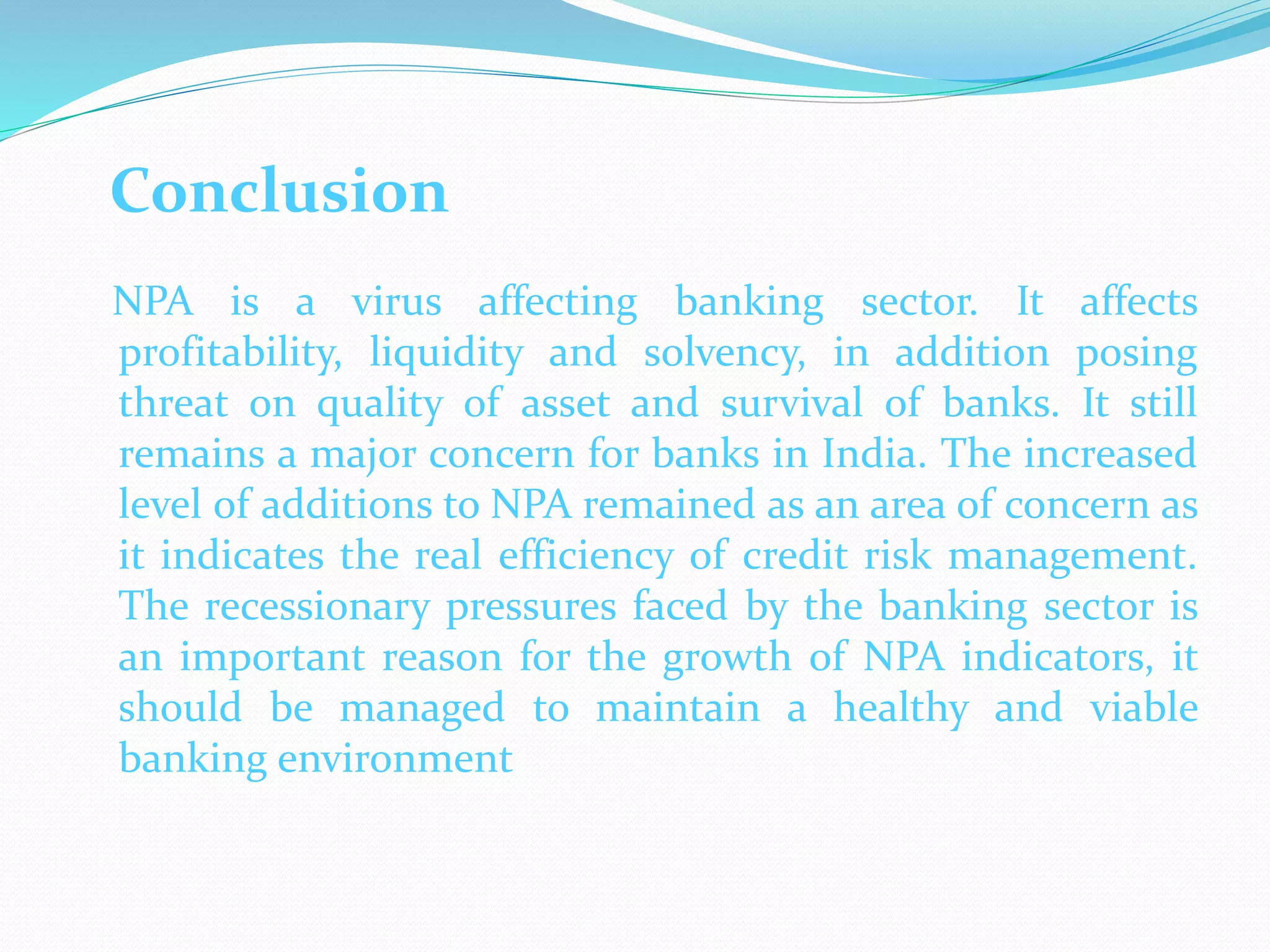 Conclusion

NPA is a virus affecting banking sector. It affects profitability, liquidity and solvency, in addition posing threat on quality of asset and survival of banks. It still remains a major concern for banks in India. The increased level of additions to NPA remained as an area of concern as it indicates the real efficiency of credit risk management. The recessionary pressures faced by the banking sector is an important reason for the growth of NPA indicators, it should be managed to maintain a healthy and viable banking environment